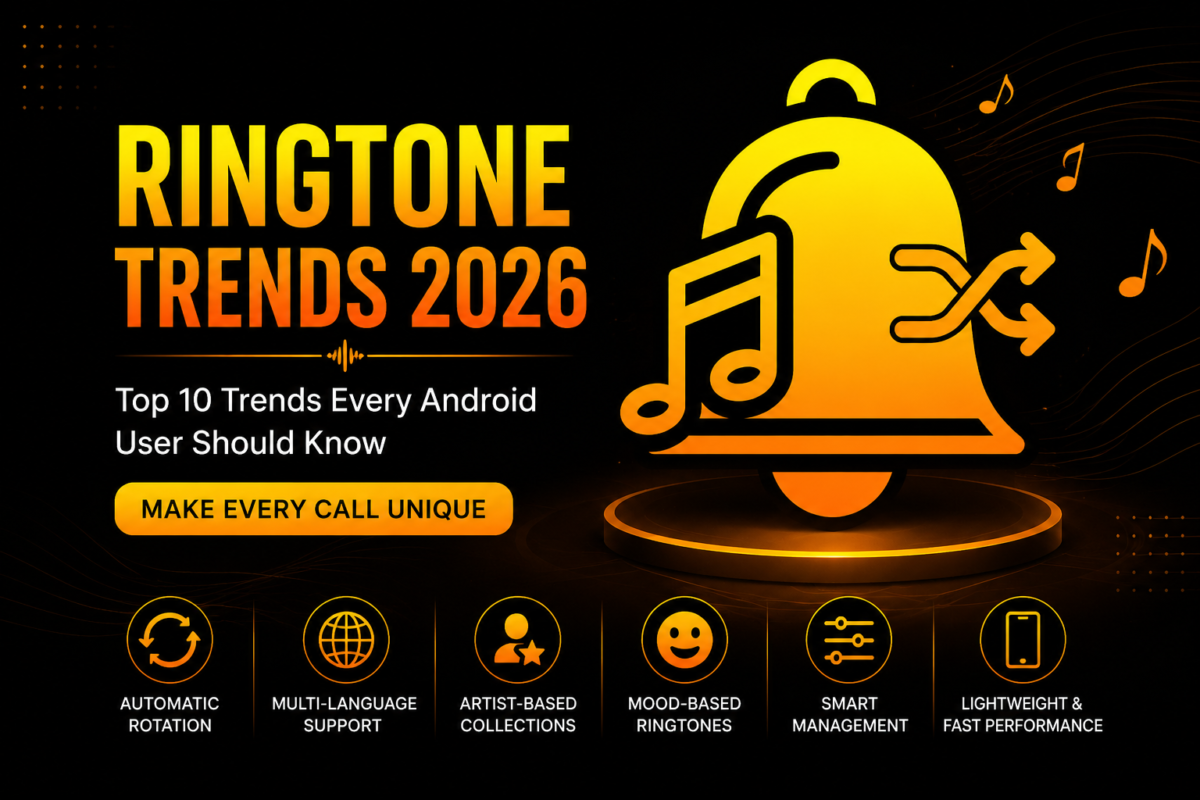 RINGTONE TRENDS 2026

Top 10 Trends Every Android User Should Know

MAKE EVERY CALL UNIQUE

AUTOMATIC ROTATION

MULTI-LANGUAGE SUPPORT

ARTIST-BASED COLLECTIONS

MOOD-BASED RINGTONES

SMART MANAGEMENT

LIGHTWEIGHT & FAST PERFORMANCE